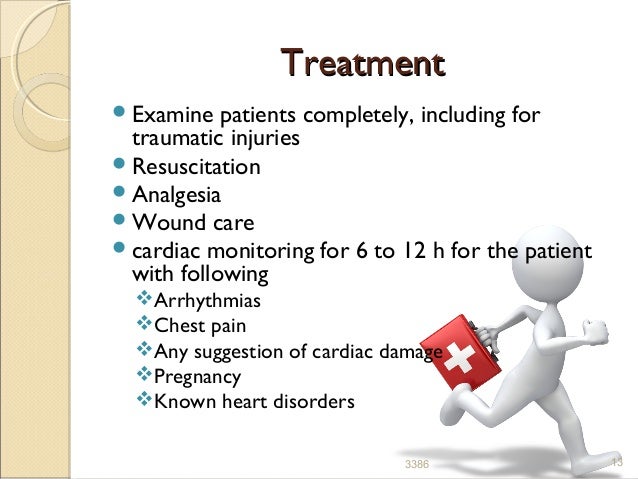 Treatment

- Examine patients completely, including for traumatic injuries
- Resuscitation
- Analgesia
- Wound care
- cardiac monitoring for 6 to 12 h for the patient with following
  - Arrhythmias
  - Chest pain
  - Any suggestion of cardiac damage
  - Pregnancy
  - Known heart disorders

3386

13